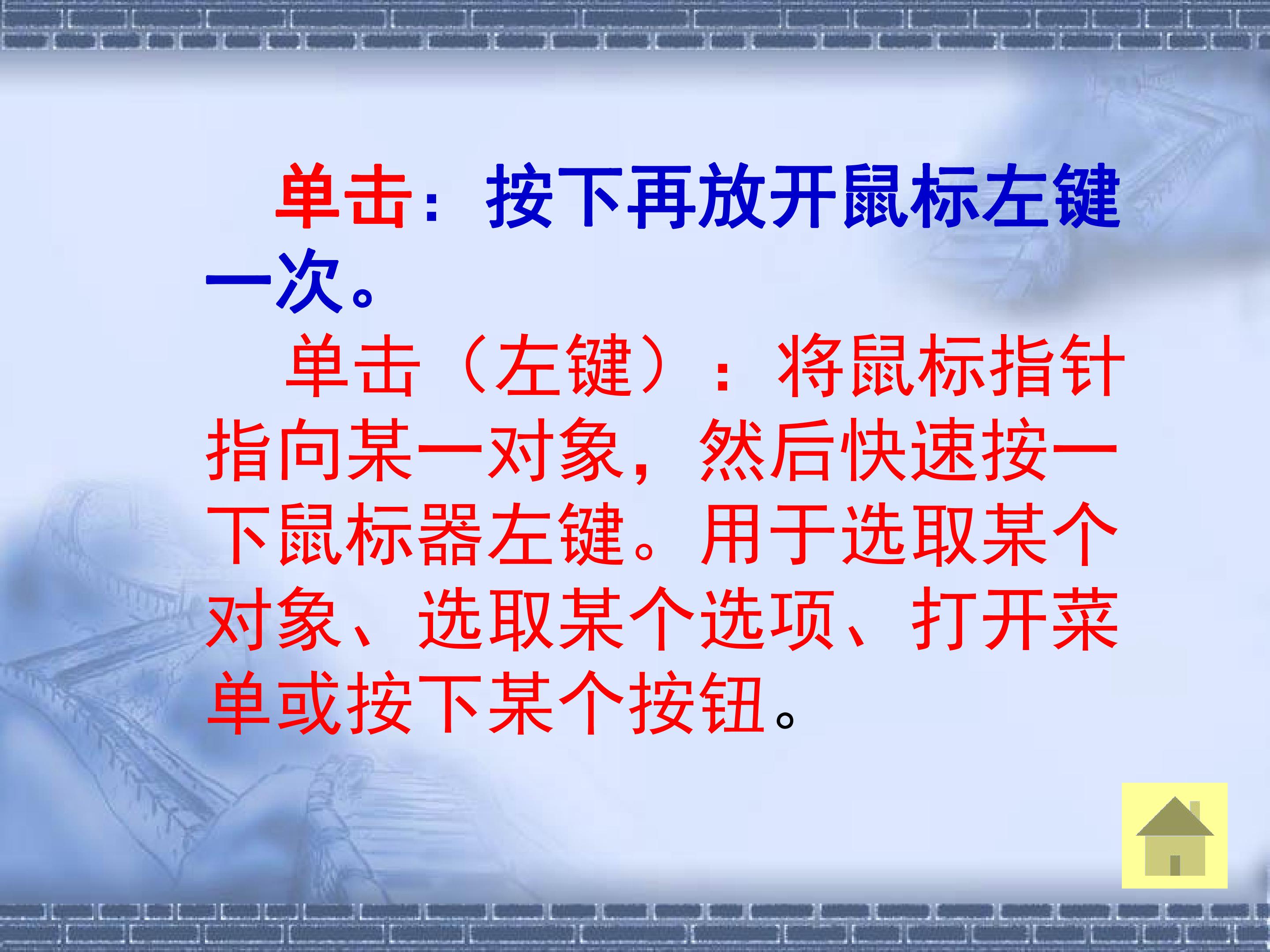 单击：按下再放开鼠标左键一次。

单击（左键）：将鼠标指针指向某一对象，然后快速按一下鼠标器左键。用于选取某个对象、选取某个选项、打开菜单或按下某个按钮。